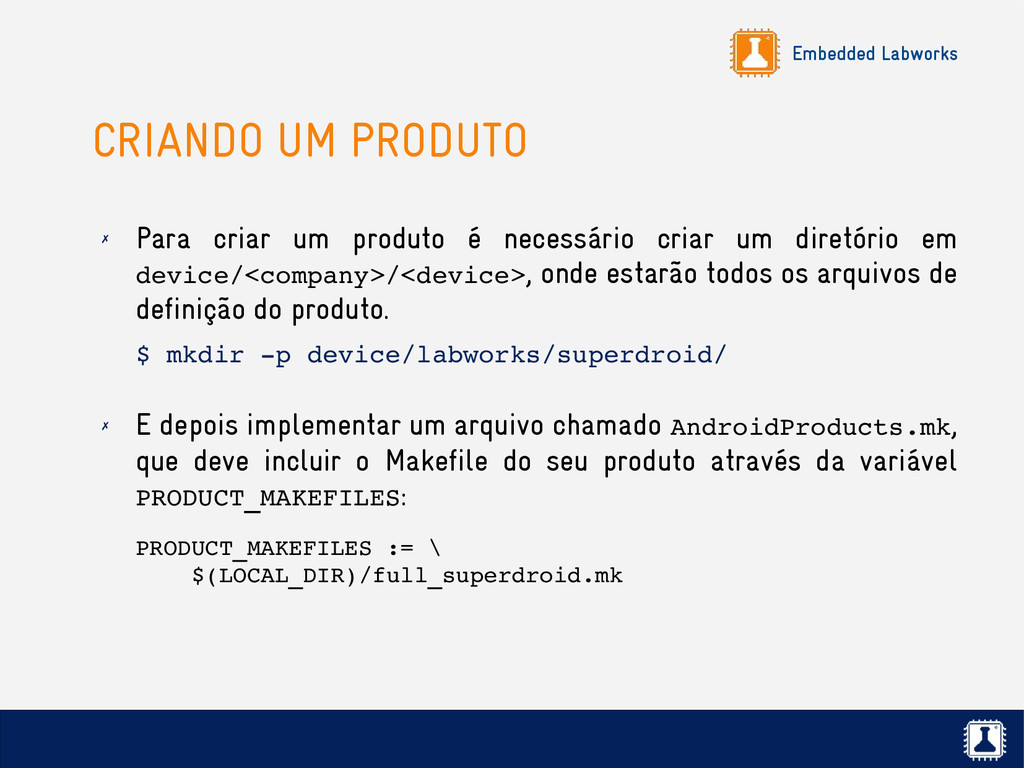 Embedded Labworks

CRIANDO UM PRODUTO

✗ Para criar um produto é necessário criar um diretório em device/<company>/<device>, onde estarão todos os arquivos de definição do produto.

$ mkdir -p device/labworks/superdroid/

✗ E depois implementar um arquivo chamado AndroidProducts.mk, que deve incluir o Makefile do seu produto através da variável PRODUCT_MAKEFILES:

PRODUCT_MAKEFILES := \
    $(LOCAL_DIR)/full_superdroid.mk